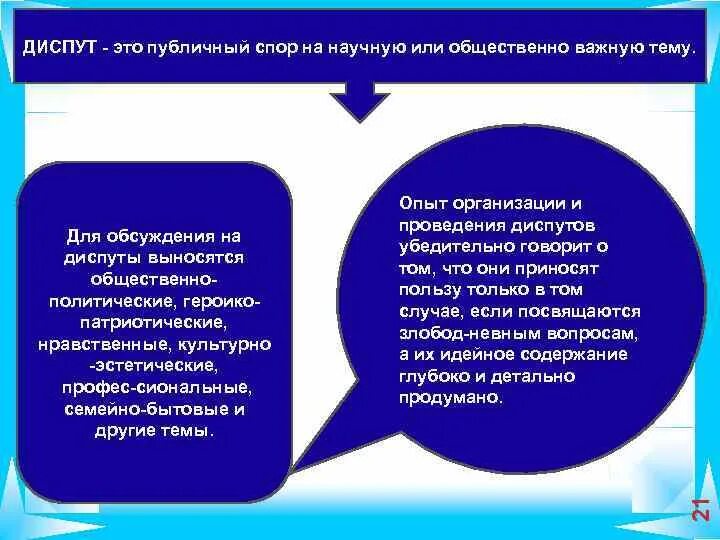 ДИСПУТ - это публичный спор на научную или общественно важную тему.

Для обсуждения на диспуты выносятся общественно-политические, героико-патриотические, нравственные, культурно -эстетические, профес-сиональные, семейно-бытовые и другие темы.

Опыт организации и проведения диспутов убедительно говорит о том, что они приносят пользу только в том случае, если посвящаются злобод-невным вопросам, а их идейное содержание глубоко и детально продумано.

21